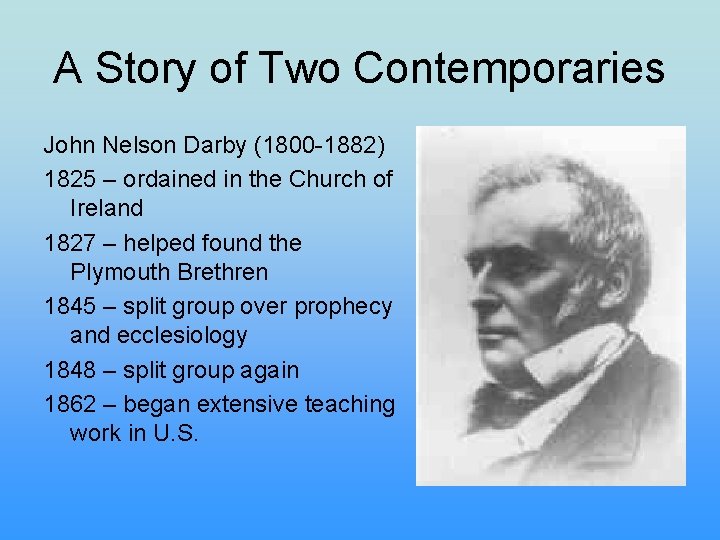 A Story of Two Contemporaries

John Nelson Darby (1800-1882)

1825 – ordained in the Church of Ireland

1827 – helped found the Plymouth Brethren

1845 – split group over prophecy and ecclesiology

1848 – split group again

1862 – began extensive teaching work in U.S.